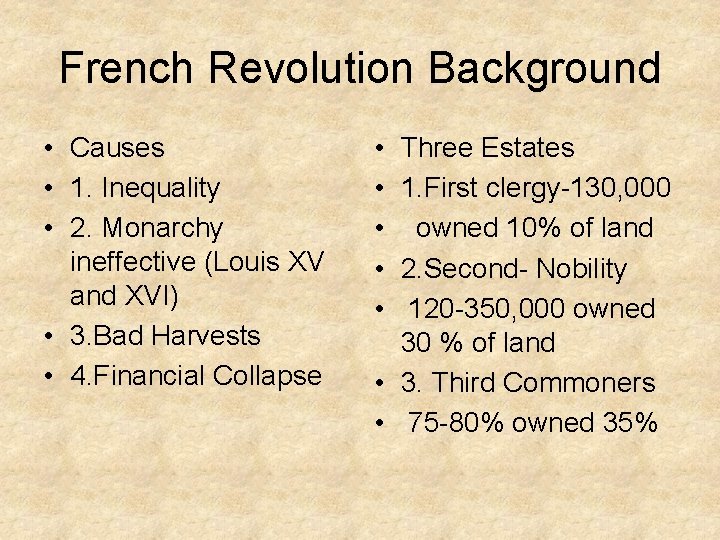 French Revolution Background

• Causes
• 1. Inequality
• 2. Monarchy ineffective (Louis XV and XVI)
• 3.Bad Harvests
• 4.Financial Collapse

• Three Estates
• 1.First clergy-130,000
• owned 10% of land
• 2.Second- Nobility
• 120-350,000 owned 30 % of land
• 3. Third Commoners
• 75-80% owned 35%